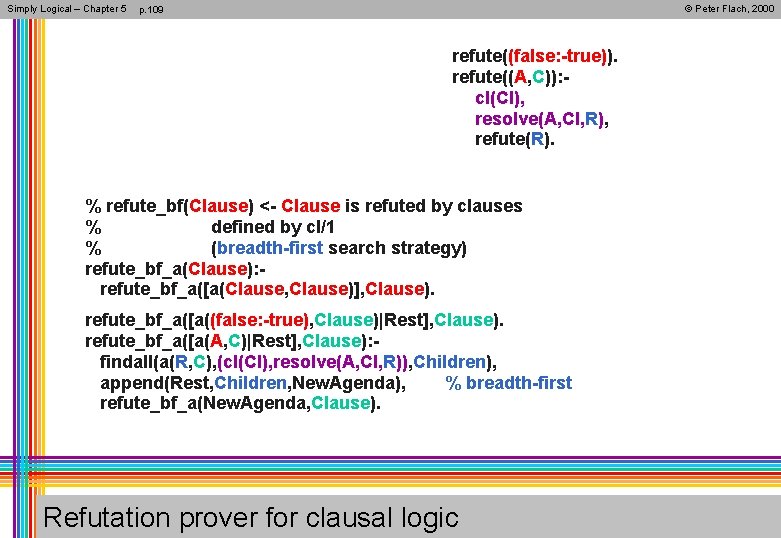 Simply Logical – Chapter 5 p.109

© Peter Flach, 2000

refute((false:-true)).
refute((A,C)):-
cl(Cl),
resolve(A,Cl,R),
refute(R).

% refute_bf(Clause) <- Clause is refuted by clauses
% defined by cl/1
% (breadth-first search strategy)
refute_bf_a(Clause):-
refute_bf_a([a(Clause,Clause)],Clause).

refute_bf_a([a((false:-true),Clause)|Rest],Clause).
refute_bf_a([a(A,C)|Rest],Clause):-
findall(a(R,C),(cl(Cl),resolve(A,Cl,R)),Children),
append(Rest,Children,NewAgenda), % breadth-first
refute_bf_a(NewAgenda,Clause).

Refutation prover for clausal logic